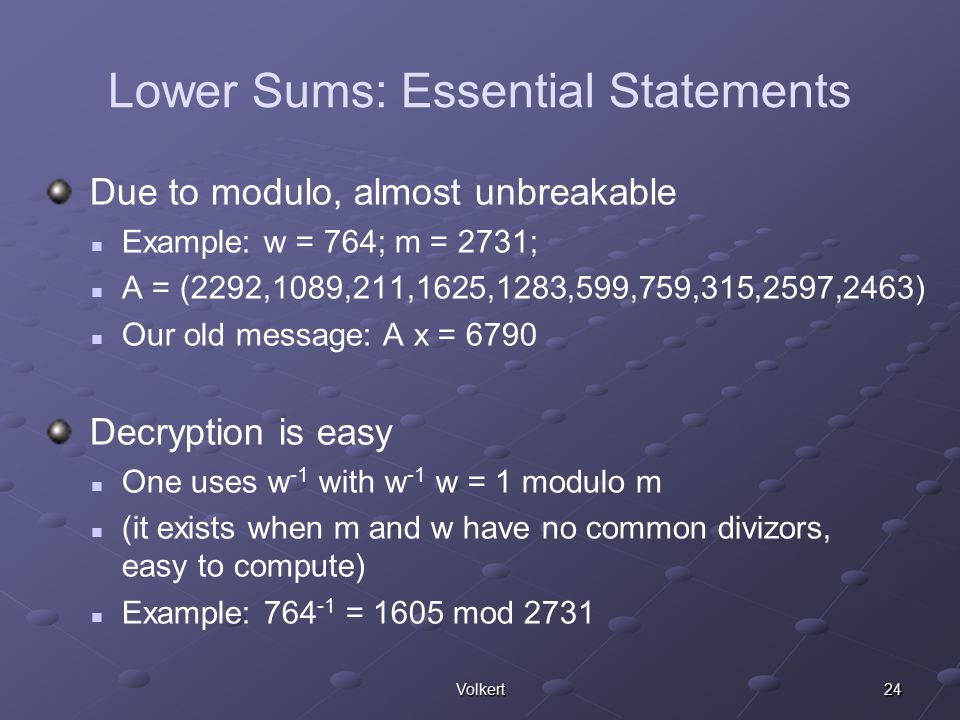 Lower Sums: Essential Statements

Due to modulo, almost unbreakable

Example: w = 764; m = 2731;

A = (2292,1089,211,1625,1283,599,759,315,2597,2463)

Our old message: A x = 6790

Decryption is easy

One uses $w^{-1}$ with $w^{-1}$ w = 1 modulo m

(it exists when m and w have no common divizors, easy to compute)

Example: $764^{-1}$ = 1605 mod 2731

Volkert

24